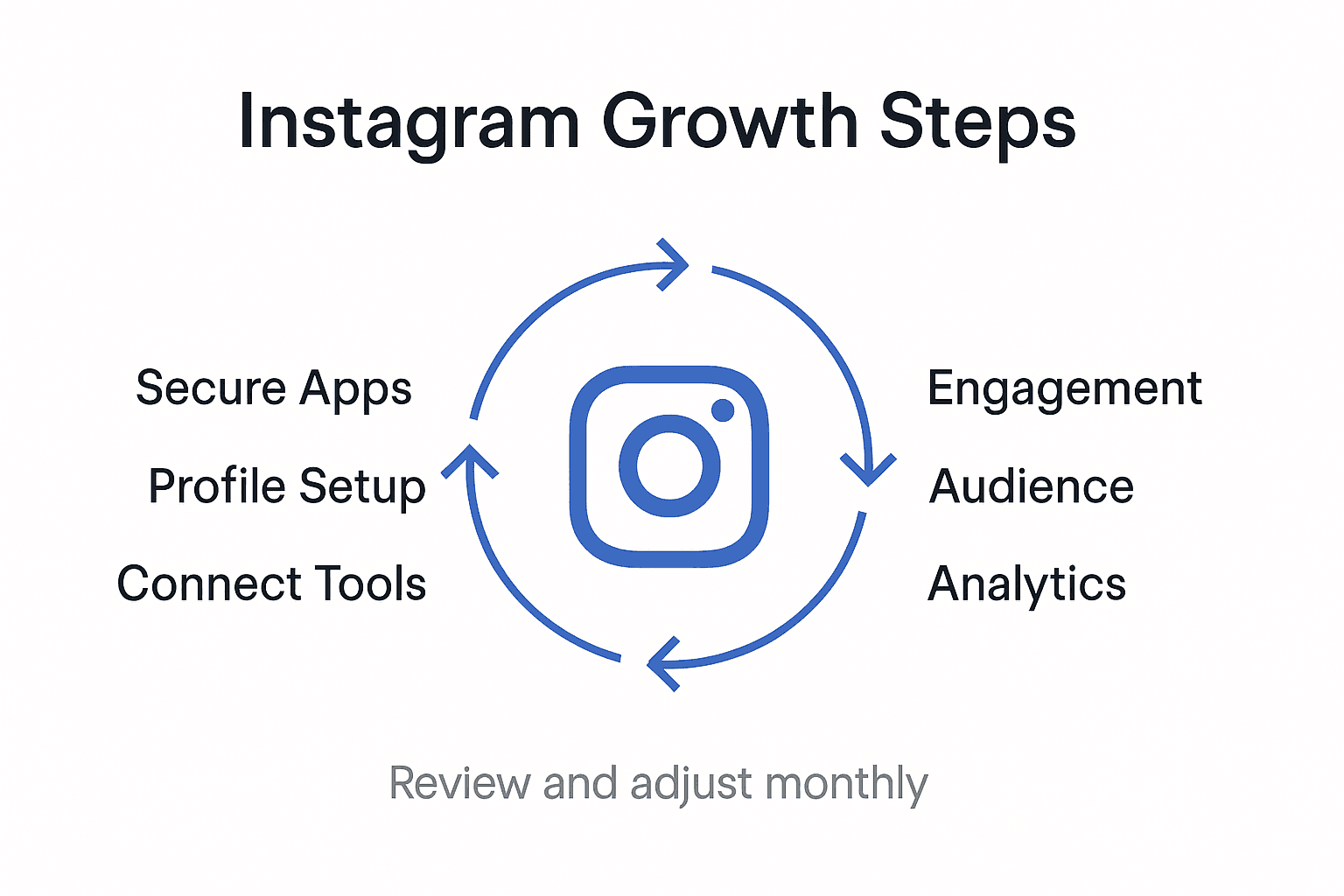 Instagram Growth Steps

Secure Apps

Profile Setup

Connect Tools

Engagement

Audience

Analytics

Review and adjust monthly